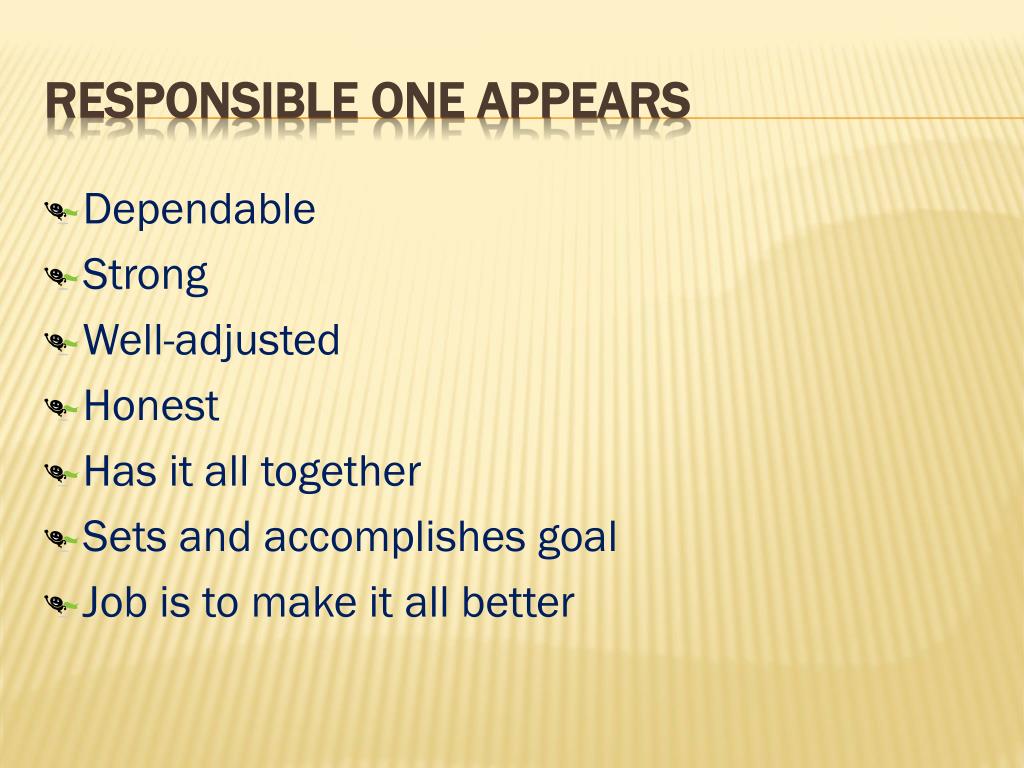 RESPONSIBLE ONE APPEARS

Dependable
Strong
Well-adjusted
Honest
Has it all together
Sets and accomplishes goal
Job is to make it all better